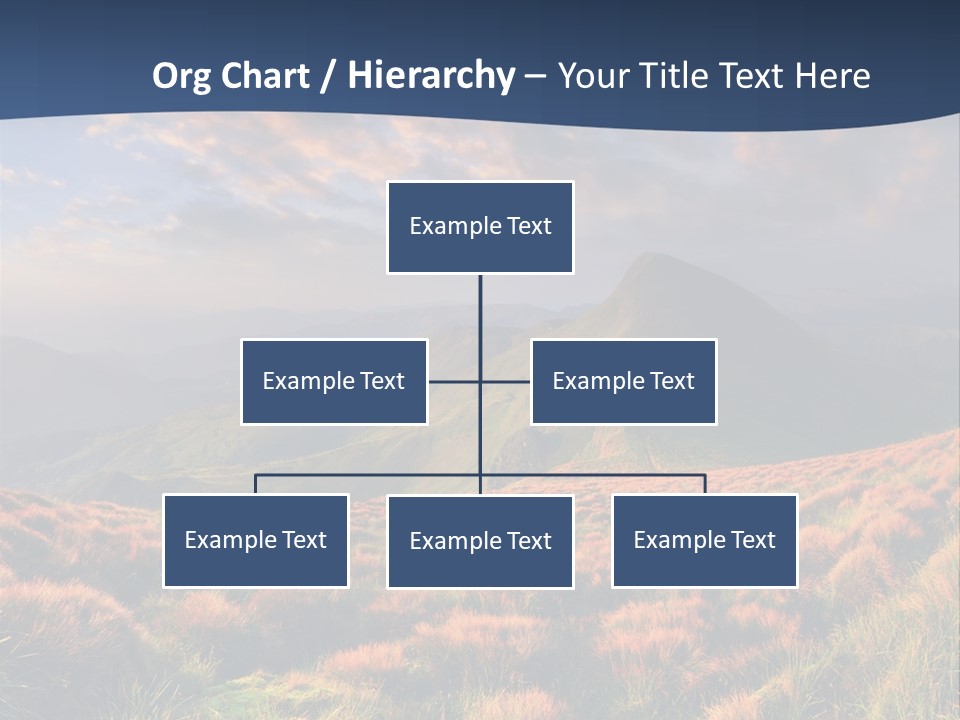 Org Chart / Hierarchy – Your Title Text Here

Example Text

Example Text

Example Text

Example Text

Example Text

Example Text